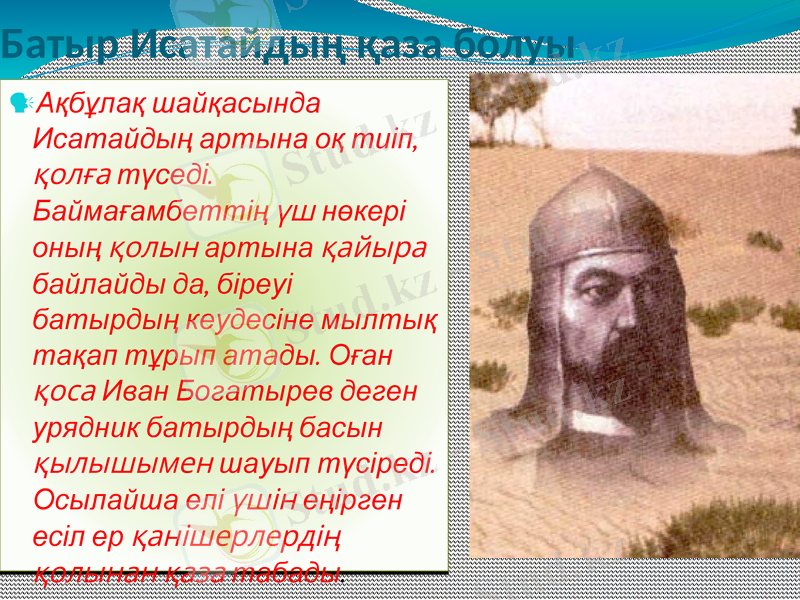 Батыр Исатайдың қаза болуы

Ақбұлақ шайқасында Исатайдың артына оқ тиіп, қолға түседі. Баймағамбеттің үш нөкері оның қолын артына қайыра байлайды да, біреуі батырдың кеудесіне мылтық тақап тұрып атады. Оған қоса Иван Богатырев деген урядник батырдың басын қылышымен шауып түсіреді. Осылайша елі үшін еңірген есіл ер қанішерлердің қолынан қаза табады.

Stud.kz